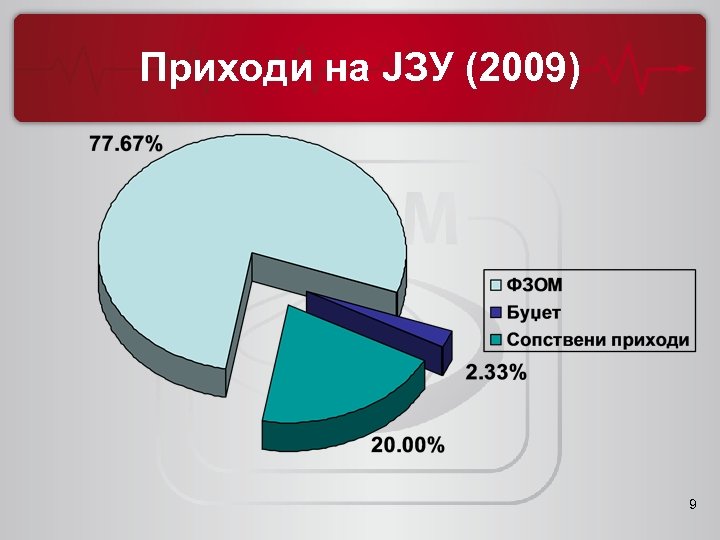 Приходи на ЈЗУ (2009)

77.67%

ФЗОМ
Буџет
Сопствени приходи

2.33%

20.00%

9